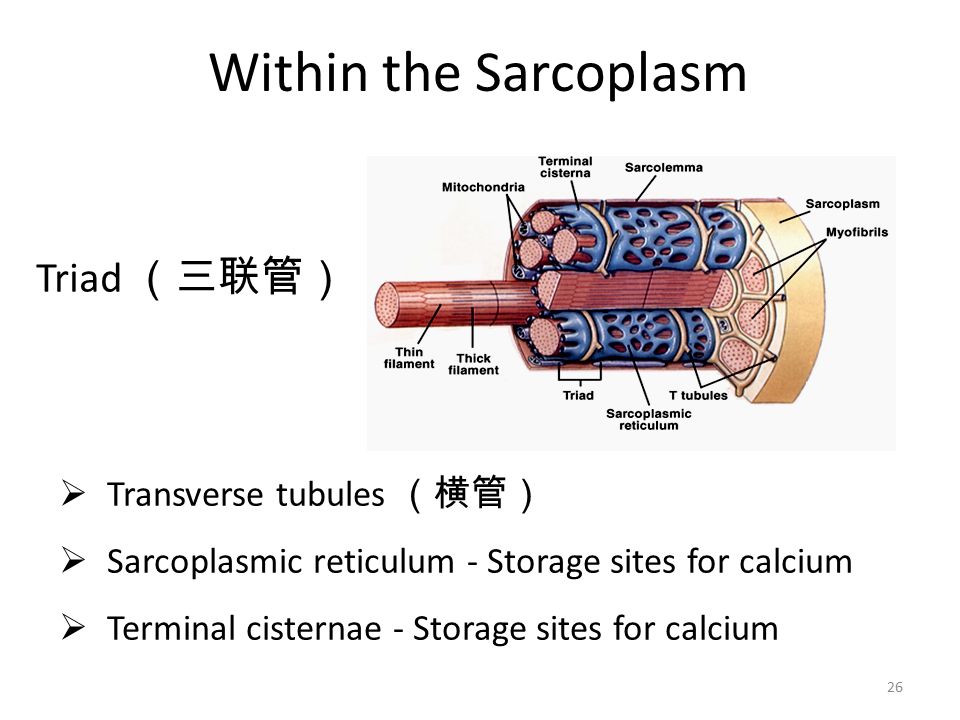 Within the Sarcoplasm

Triad （三联管）

Terminal cisterna
Sarcolemma
Mitochondria
Sarcoplasm
Myofibrils
Thin filament
Thick filament
Triad
T tubules
Sarcoplasmic reticulum

➢ Transverse tubules （横管）

➢ Sarcoplasmic reticulum - Storage sites for calcium

➢ Terminal cisternae - Storage sites for calcium

26